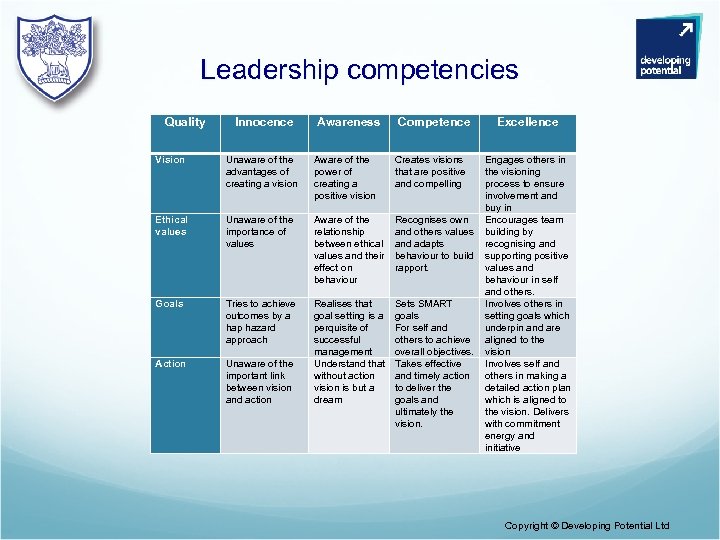 developing potential

Leadership competencies

| Quality | Innocence | Awareness | Competence | Excellence |
|---|---|---|---|---|
| Vision | Unaware of the advantages of creating a vision | Aware of the power of creating a positive vision | Creates visions that are positive and compelling | Engages others in the visioning process to ensure involvement and buy in |
| Ethical values | Unaware of the importance of values | Aware of the relationship between ethical values and their effect on behaviour | Recognises own and others values and adapts behaviour to build rapport. | Encourages team building by recognising and supporting positive values and behaviour in self and others. |
| Goals | Tries to achieve outcomes by a hap hazard approach | Realises that goal setting is a perquisite of successful management | Sets SMART goals For self and others to achieve overall objectives. | Involves others in setting goals which underpin and are aligned to the vision |
| Action | Unaware of the important link between vision and action | Understand that without action vision is but a dream | Takes effective and timely action to deliver the goals and ultimately the vision. | Involves self and others in making a detailed action plan which is aligned to the vision. Delivers with commitment energy and initiative |

Copyright © Developing Potential Ltd